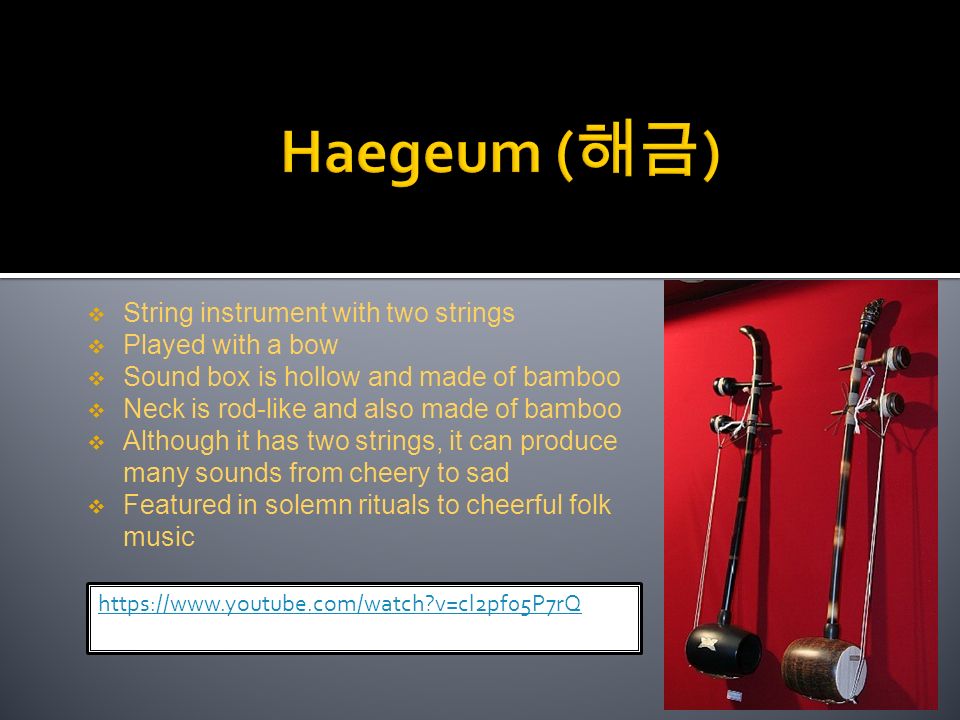 Haegeum (해금)

❖ String instrument with two strings
❖ Played with a bow
❖ Sound box is hollow and made of bamboo
❖ Neck is rod-like and also made of bamboo
❖ Although it has two strings, it can produce many sounds from cheery to sad
❖ Featured in solemn rituals to cheerful folk music

https://www.youtube.com/watch?v=cI2pf05P7rQ